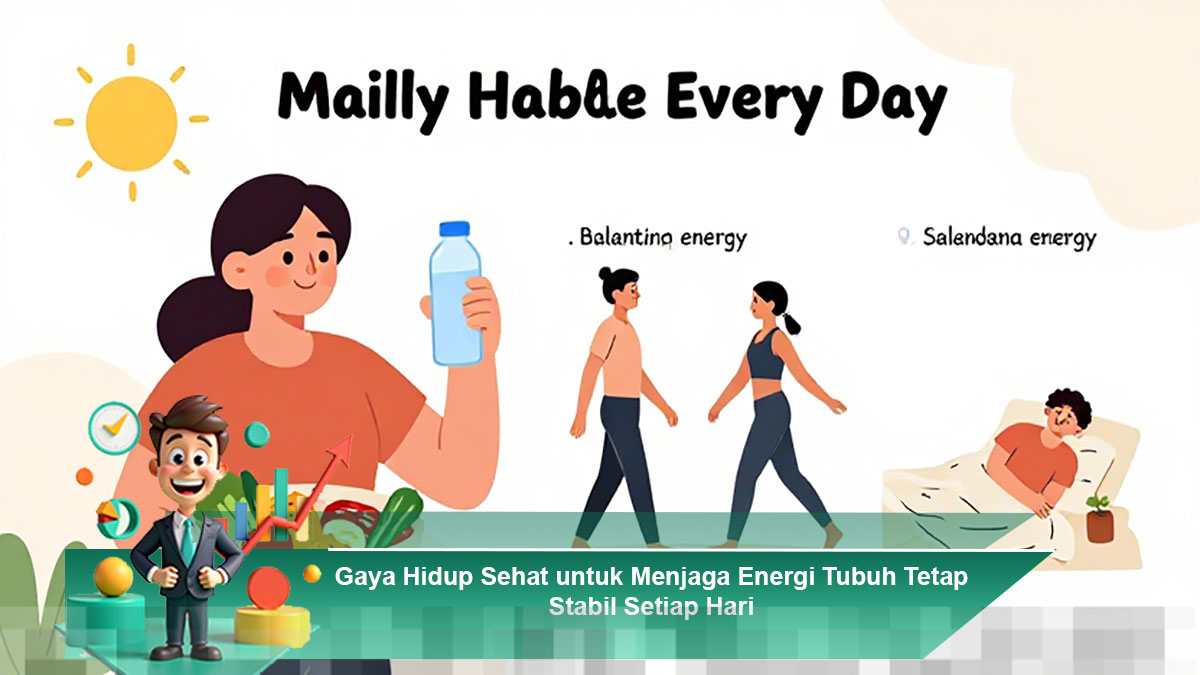 Mailly Hable Every Day

. Balantina energy

Salendana energy

Gaya Hidup Sehat untuk Menjaga Energi Tubuh Tetap Stabil Setiap Hari